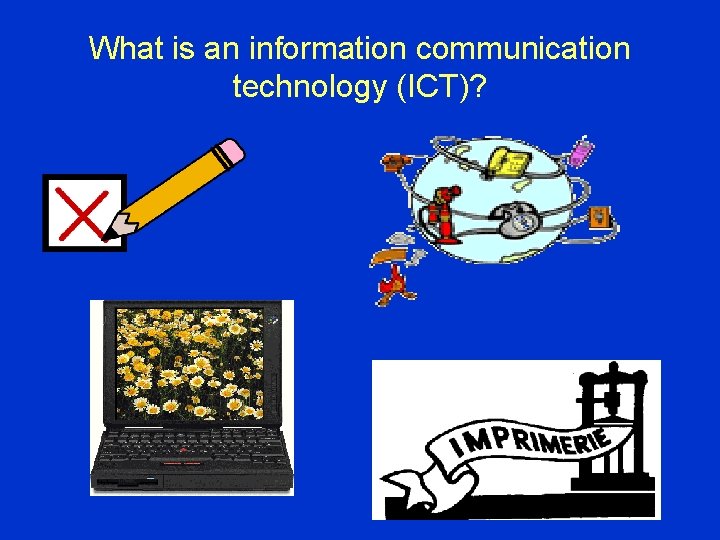 What is an information communication technology (ICT)?

IMPRIMERIE